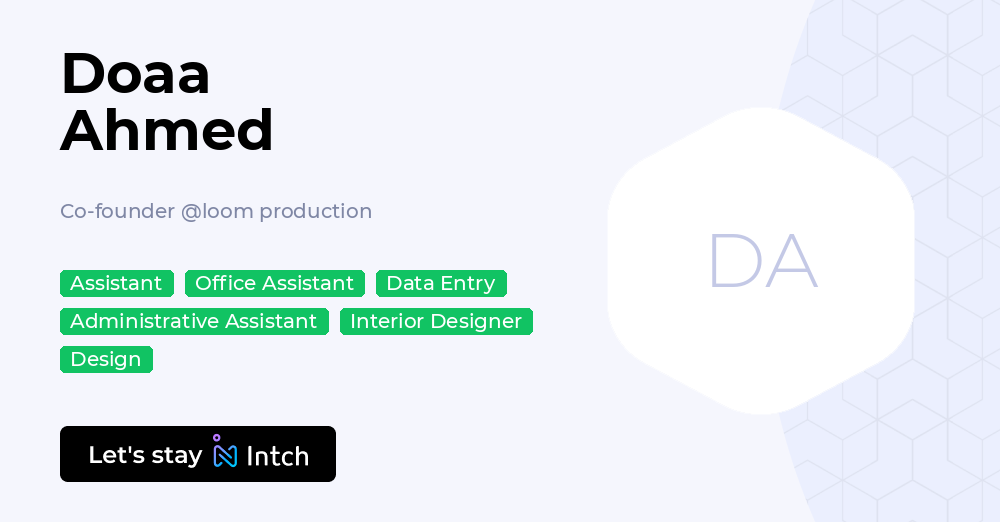 Doaa Ahmed

Co-founder @loom production

Assistant Office Assistant Data Entry Administrative Assistant Interior Designer Design

Let's stay Intch

DA